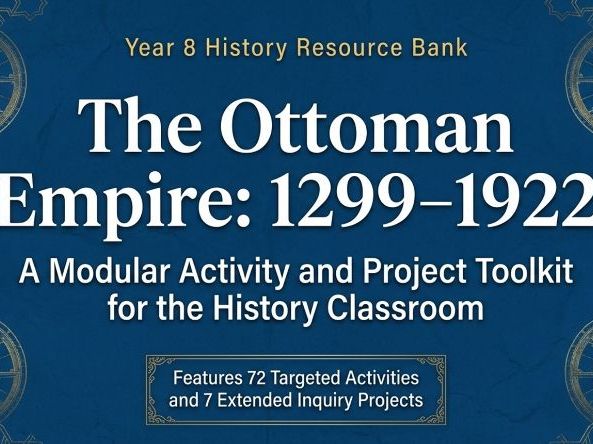 Year 8 History Resource Bank

The Ottoman Empire: 1299–1922

A Modular Activity and Project Toolkit for the History Classroom

Features 72 Targeted Activities and 7 Extended Inquiry Projects